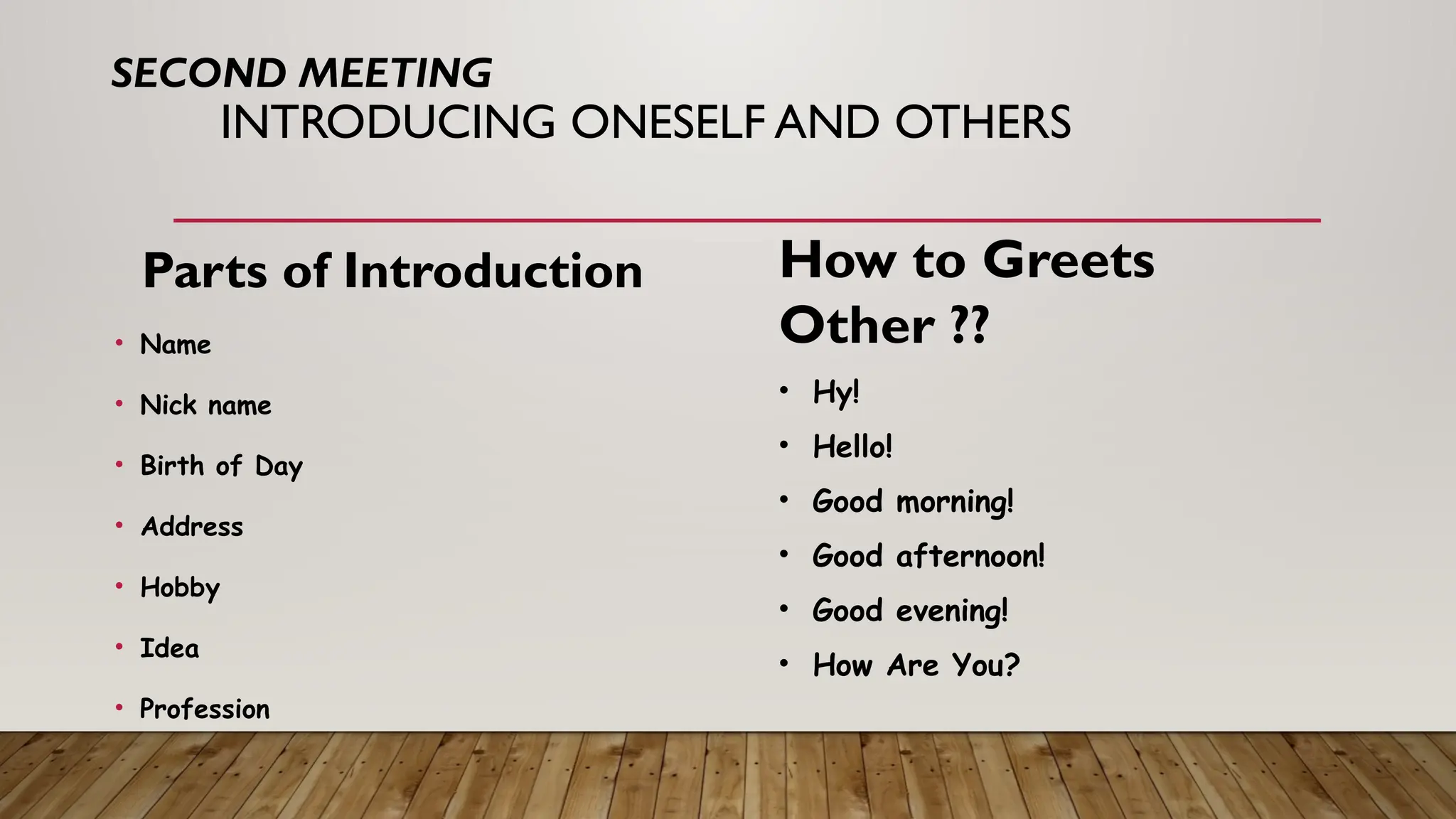 SECOND MEETING
INTRODUCING ONESELF AND OTHERS

Parts of Introduction

• Name
• Nick name
• Birth of Day
• Address
• Hobby
• Idea
• Profession

How to Greets Other ??

• Hy!
• Hello!
• Good morning!
• Good afternoon!
• Good evening!
• How Are You?